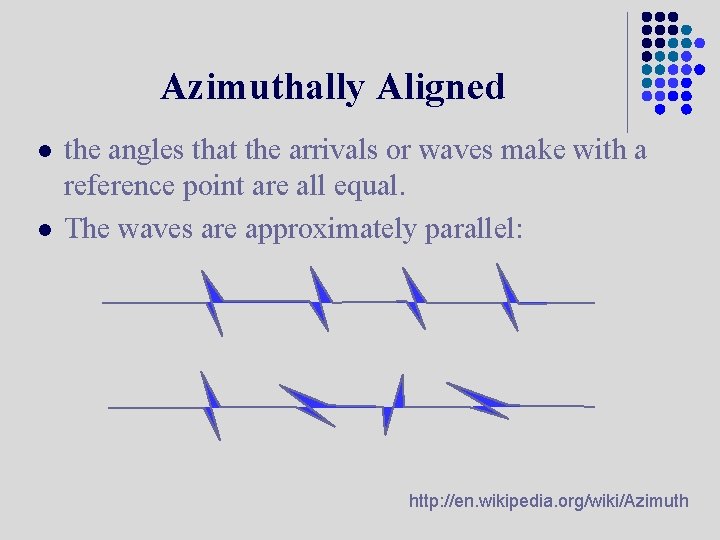 Azimuthally Aligned

- the angles that the arrivals or waves make with a reference point are all equal.
- The waves are approximately parallel:

http://en.wikipedia.org/wiki/Azimuth